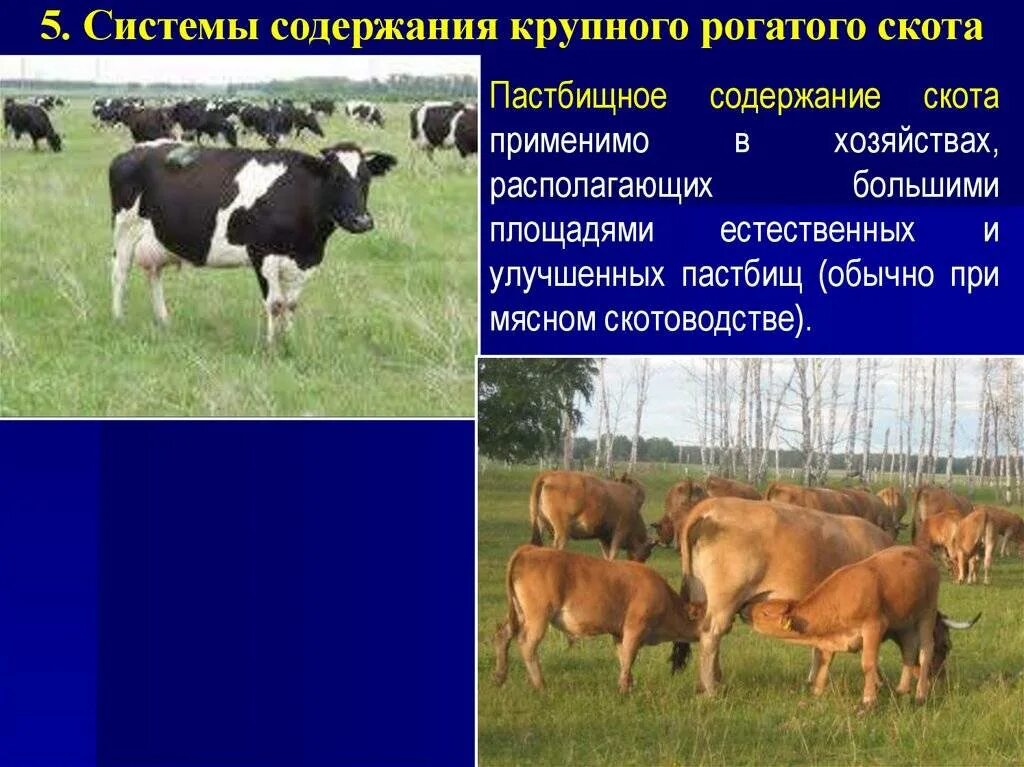 5. Системы содержания крупного рогатого скота

Пастбищное содержание скота применимо в хозяйствах, располагающих большими площадями естественных и улучшенных пастбищ (обычно при мясном скотоводстве).